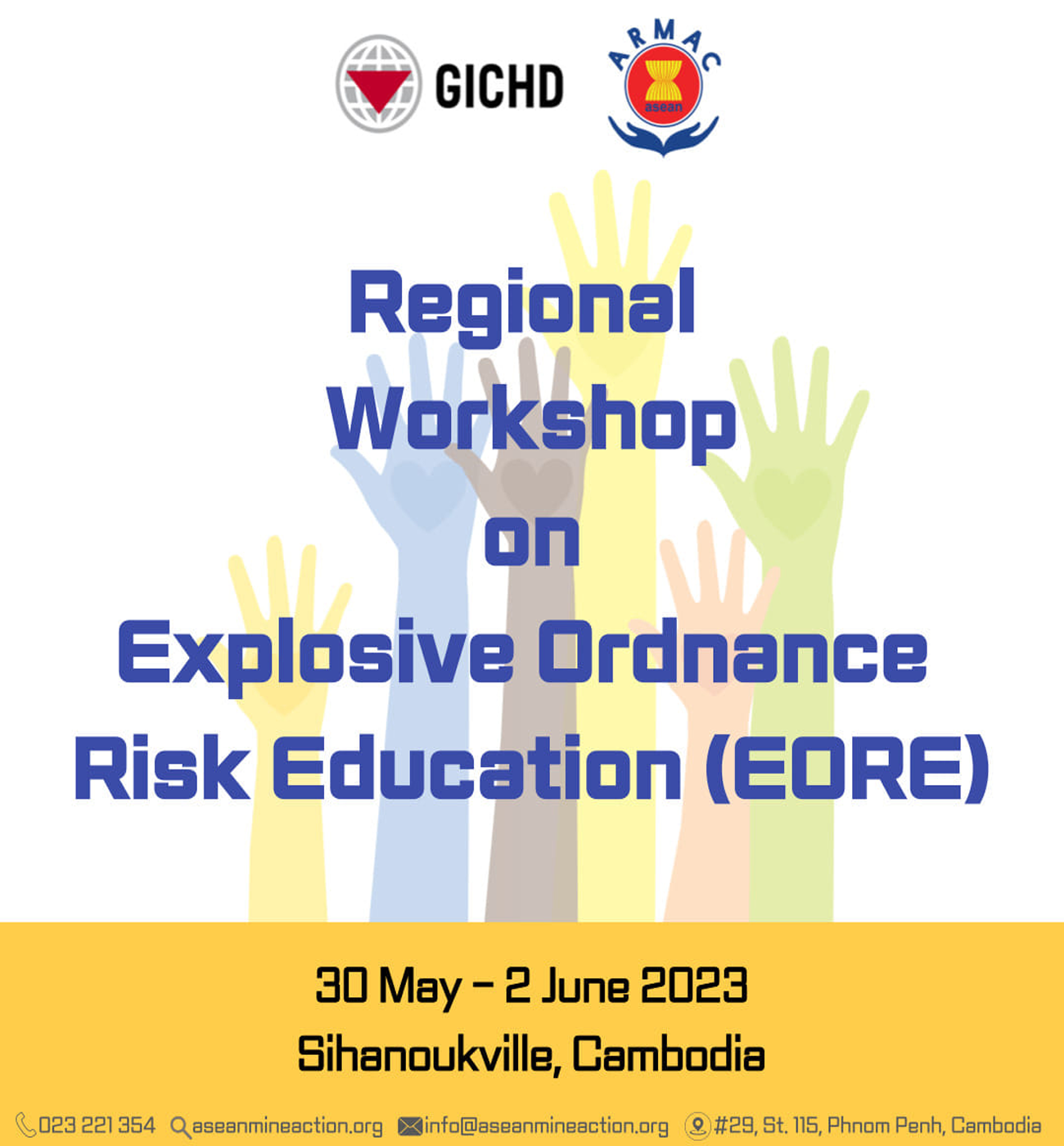 GICHD

ARMAC

asean

Regional Workshop on Explosive Ordnance Risk Education (EORE)

30 May – 2 June 2023
Sihanoukville, Cambodia

023 221 354 aseanmineaction.org info@aseanmineaction.org #29, St. 115, Phnom Penh, Cambodia